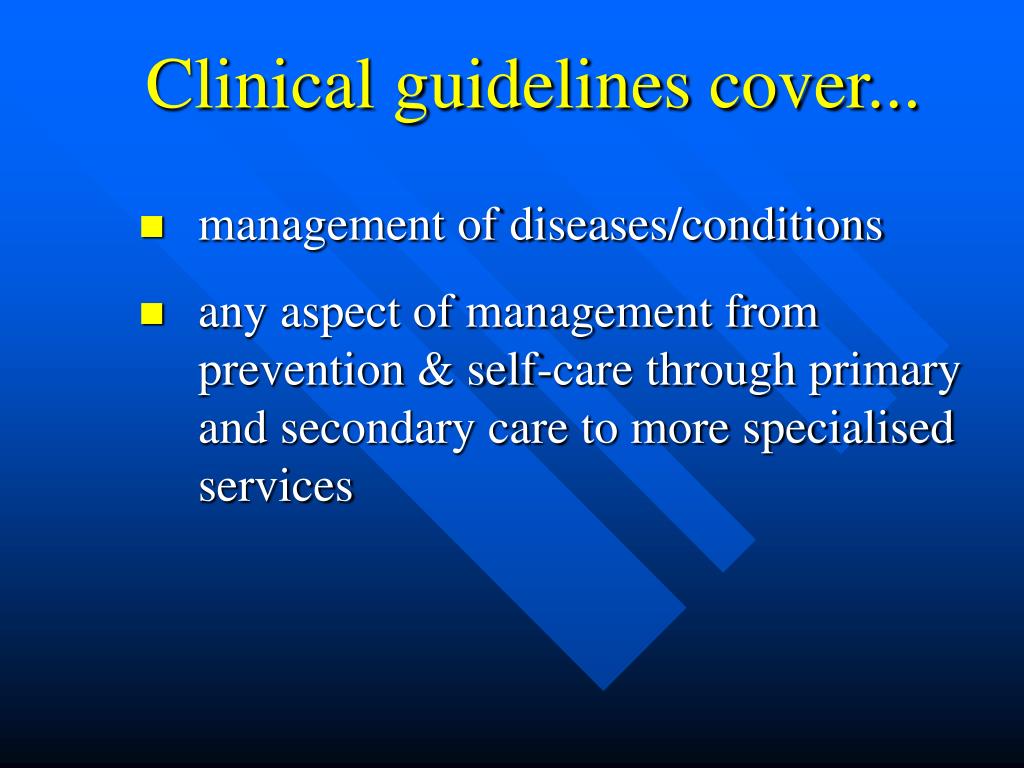 Clinical guidelines cover...

- management of diseases/conditions
- any aspect of management from prevention & self-care through primary and secondary care to more specialised services